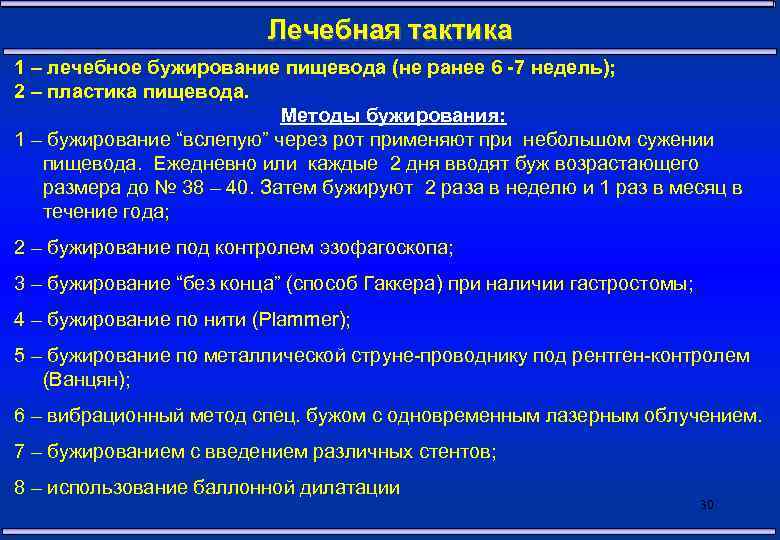 Лечебная тактика

1 – лечебное бужирование пищевода (не ранее 6 -7 недель);
2 – пластика пищевода.

Методы бужирования:

1 – бужирование “вслепую” через рот применяют при небольшом сужении пищевода. Ежедневно или каждые 2 дня вводят буж возрастающего размера до № 38 – 40. Затем бужируют 2 раза в неделю и 1 раз в месяц в течение года;

2 – бужирование под контролем эзофагоскопа;

3 – бужирование “без конца” (способ Гаккера) при наличии гастростомы;

4 – бужирование по нити (Plammer);

5 – бужирование по металлической струне-проводнику под рентген-контролем (Ванцян);

6 – вибрационный метод спец. бужом с одновременным лазерным облучением.

7 – бужированием с введением различных стентов;

8 – использование баллонной дилатации

30